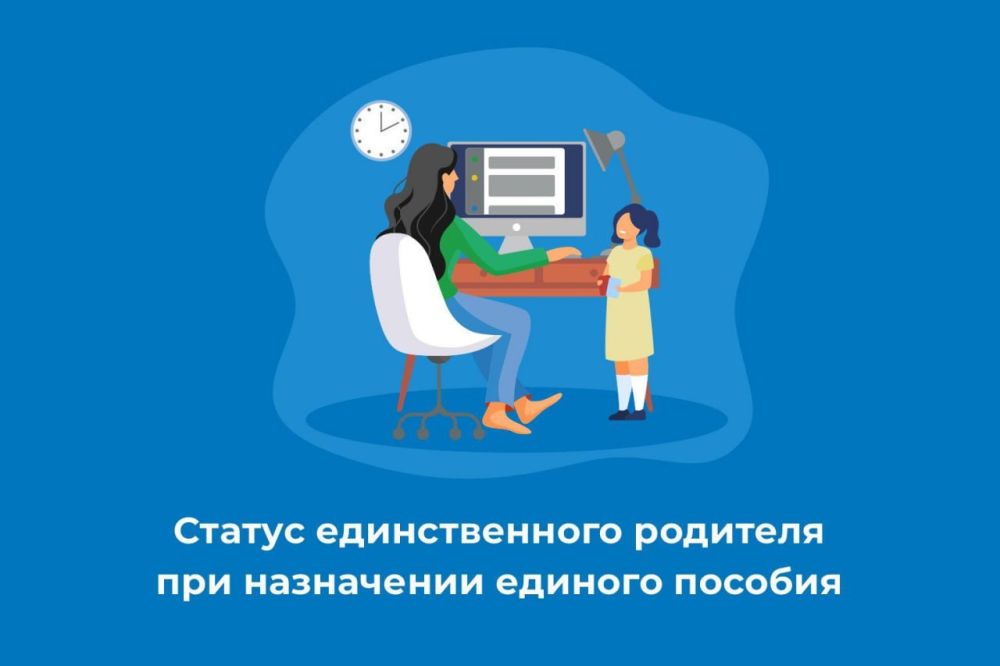 Статус единственного родителя при назначении единого пособия